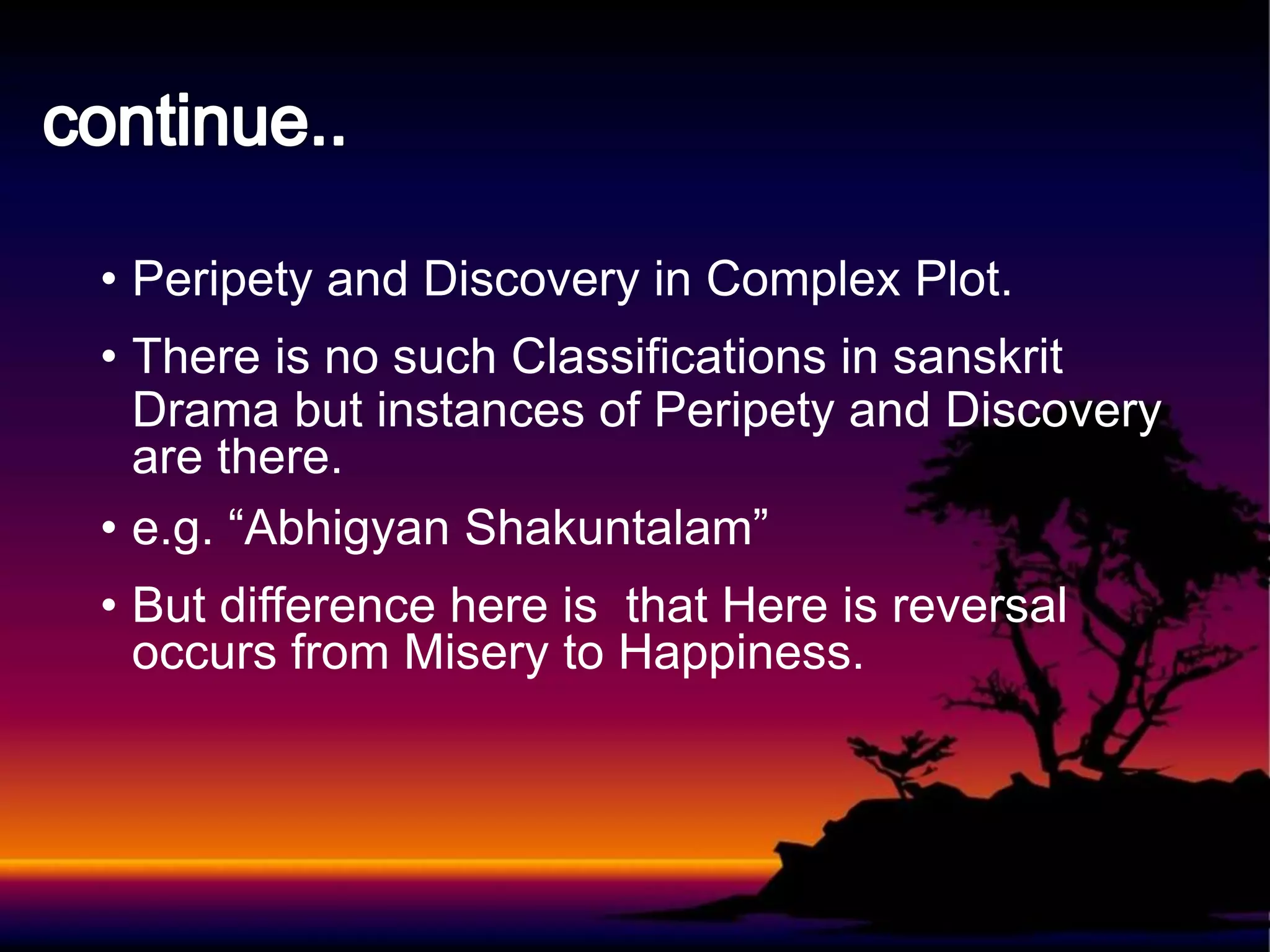 continue..

• Peripety and Discovery in Complex Plot.

• There is no such Classifications in sanskrit Drama but instances of Peripety and Discovery are there.

• e.g. “Abhigyan Shakuntalam”

• But difference here is  that Here is reversal occurs from Misery to Happiness.